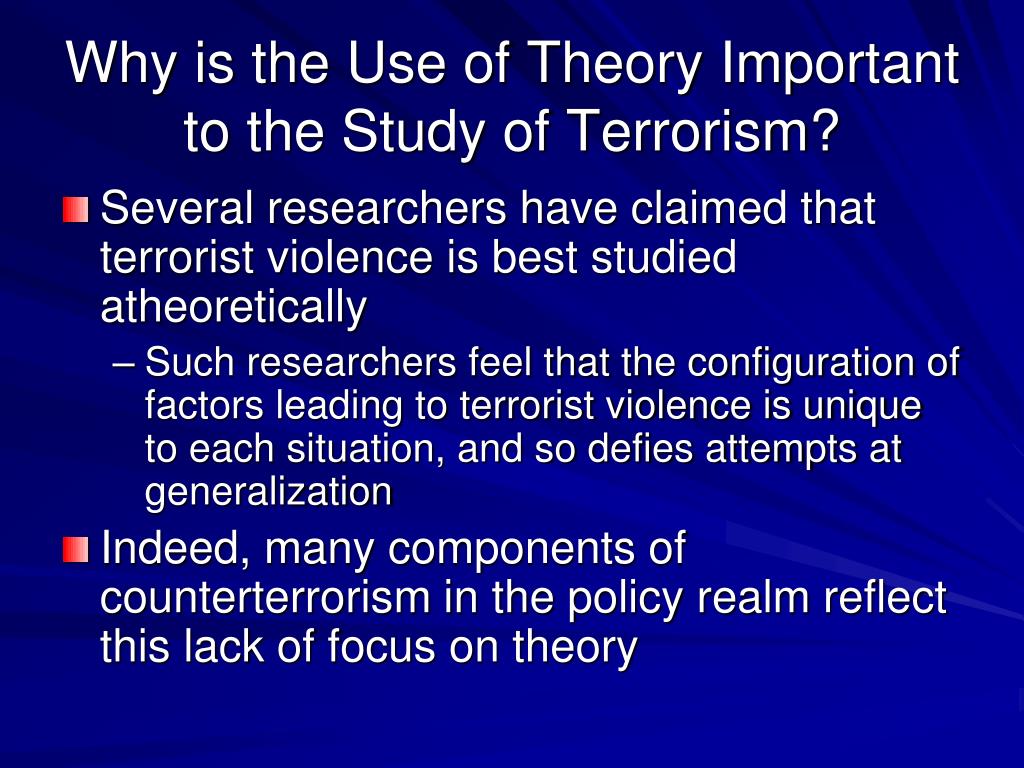 Why is the Use of Theory Important to the Study of Terrorism?

Several researchers have claimed that terrorist violence is best studied atheoretically

– Such researchers feel that the configuration of factors leading to terrorist violence is unique to each situation, and so defies attempts at generalization

Indeed, many components of counterterrorism in the policy realm reflect this lack of focus on theory